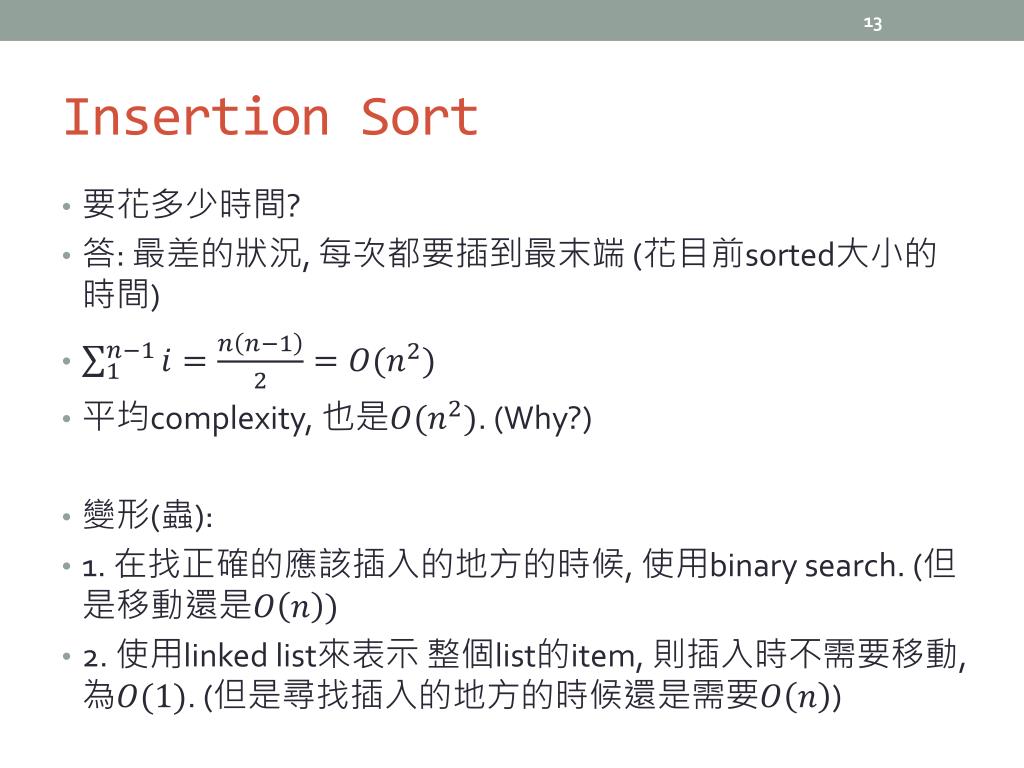 13

Insertion Sort

• 要花多少時間?
• 答: 最差的狀況, 每次都要插到最末端 (花目前sorted大小的時間)
• $\sum_{1}^{n-1} i = \frac{n(n-1)}{2} = O(n^2)$
• 平均complexity, 也是$O(n^2)$. (Why?)

• 變形(蟲):
• 1. 在找正確的應該插入的地方的時候, 使用binary search. (但是移動還是$O(n)$)
• 2. 使用linked list來表示 整個list的item, 則插入時不需要移動, 為$O(1)$. (但是尋找插入的地方的時候還是需要$O(n)$)